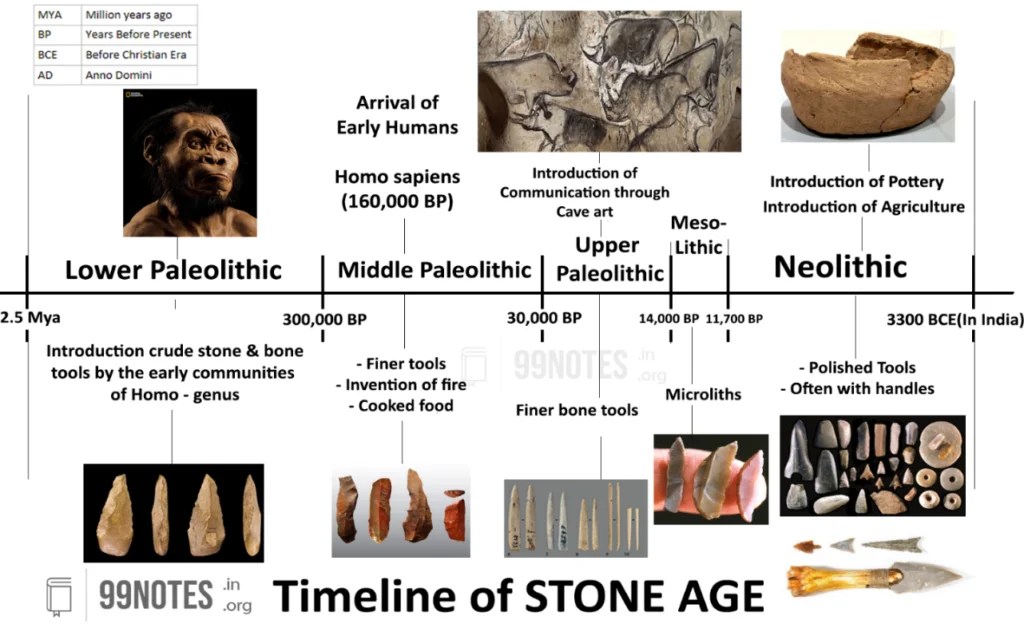 | MYA | Million years ago |
|---|---|
| BP | Years Before Present |
| BCE | Before Christian Era |
| AD | Anno Domini |

Arrival of Early Humans

Homo sapiens (160,000 BP)

Introduction of Communication through Cave art

Introduction of Pottery
Introduction of Agriculture

Lower Paleolithic

Middle Paleolithic

Upper Paleolithic

Meso-Lithic

Neolithic

2.5 Mya

300,000 BP

30,000 BP

14,000 BP

11,700 BP

3300 BCE(In India)

Introduction crude stone & bone tools by the early communities of Homo - genus

- Finer tools
- Invention of fire
- Cooked food

99NOTES .in .org

Finer bone tools

Microliths

- Polished Tools
- Often with handles

99NOTES .in .org

Timeline of STONE AGE